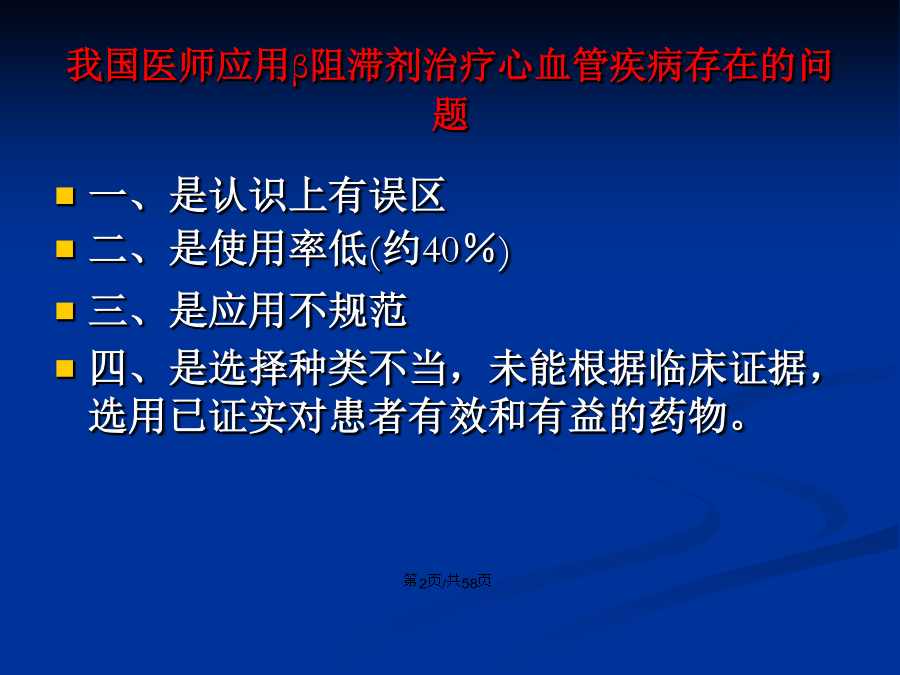 我国医师应用β阻滞剂治疗心血管疾病存在的问题

一、是认识上有误区

二、是使用率低(约40%)

三、是应用不规范

四、是选择种类不当，未能根据临床证据，选用已证实对患者有效和有益的药物。

第2页/共58页